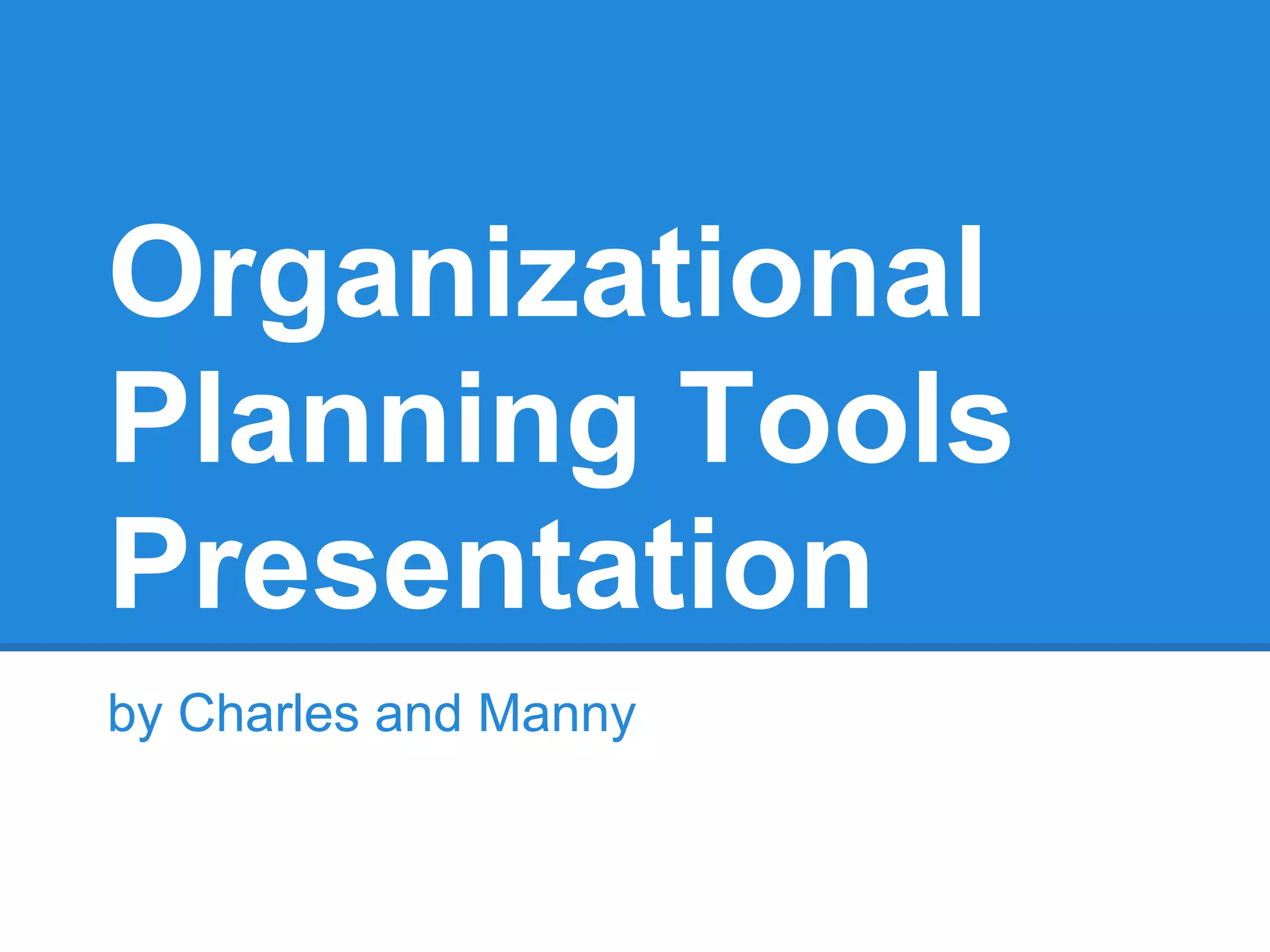 Organizational Planning Tools Presentation

by Charles and Manny